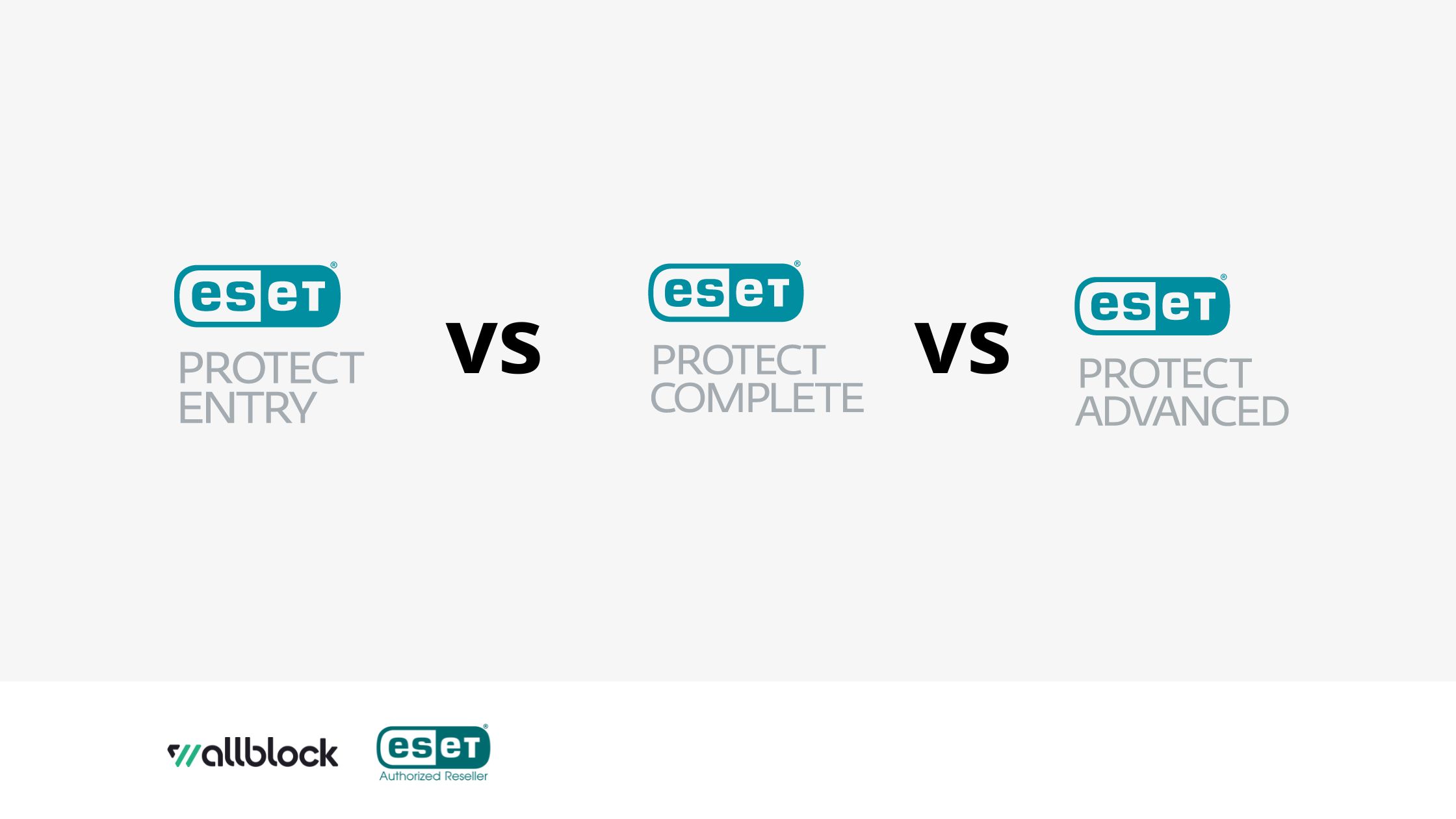 eset®
PROTECT
ENTRY

VS

eset®
PROTECT
COMPLETE

VS

eset®
PROTECT
ADVANCED

wallblock

eset®
Authorized Reseller